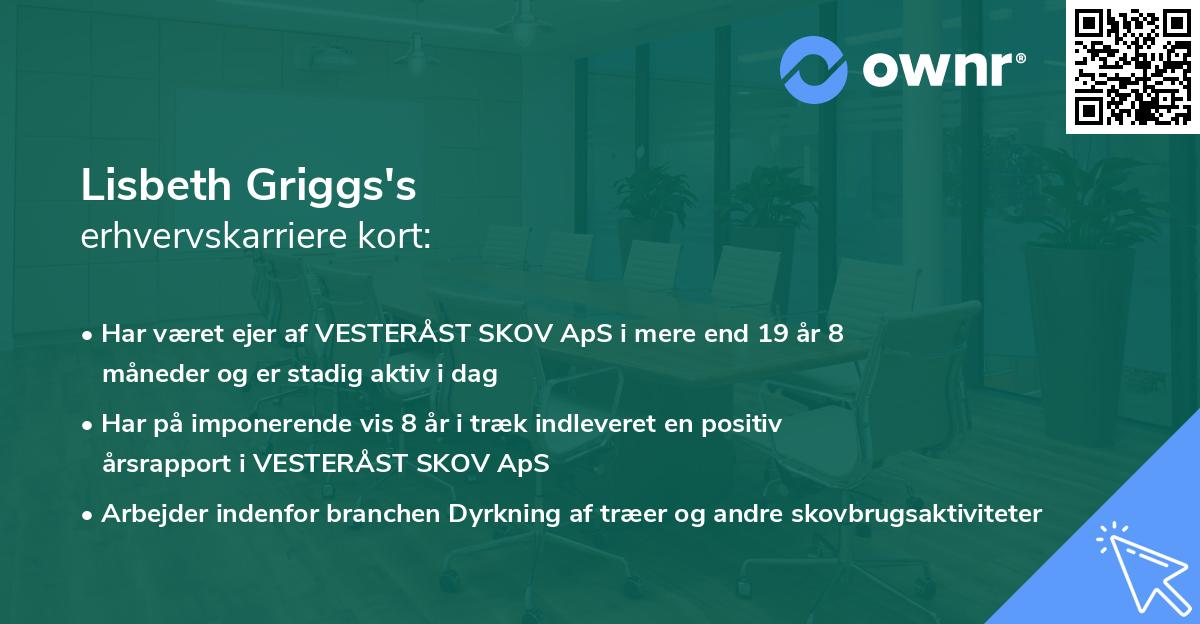 ownr®

Lisbeth Griggs's
erhvervskarriere kort:

• Har været ejer af VESTERÅST SKOV ApS i mere end 19 år 8 måneder og er stadig aktiv i dag

• Har på imponerende vis 8 år i træk indleveret en positiv årsrapport i VESTERÅST SKOV ApS

• Arbejder indenfor branchen Dyrkning af træer og andre skovbrugsaktiviteter